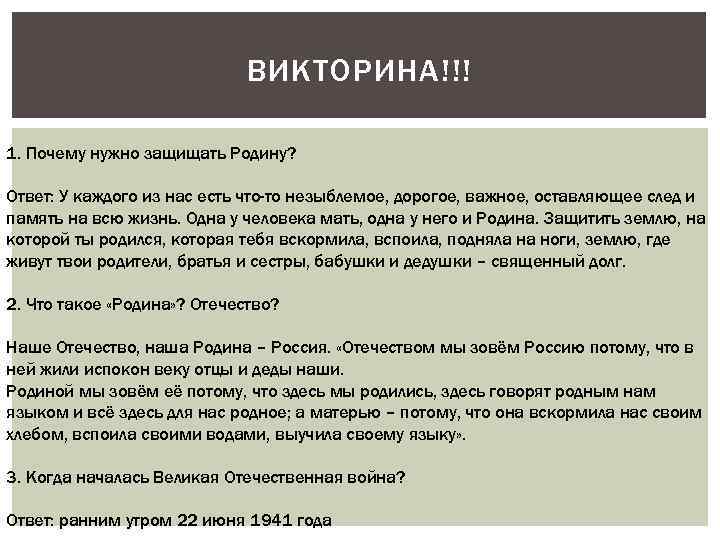 ВИКТОРИНА!!!

1. Почему нужно защищать Родину?

Ответ: У каждого из нас есть что-то незыблемое, дорогое, важное, оставляющее след и память на всю жизнь. Одна у человека мать, одна у него и Родина. Защитить землю, на которой ты родился, которая тебя вскормила, вспоила, подняла на ноги, землю, где живут твои родители, братья и сестры, бабушки и дедушки – священный долг.

2. Что такое «Родина»? Отечество?

Наше Отечество, наша Родина – Россия. «Отечеством мы зовём Россию потому, что в ней жили испокон веку отцы и деды наши.
Родиной мы зовём её потому, что здесь мы родились, здесь говорят родным нам языком и всё здесь для нас родное; а матерью – потому, что она вскормила нас своим хлебом, вспоила своими водами, выучила своему языку».

3. Когда началась Великая Отечественная война?

Ответ: ранним утром 22 июня 1941 года